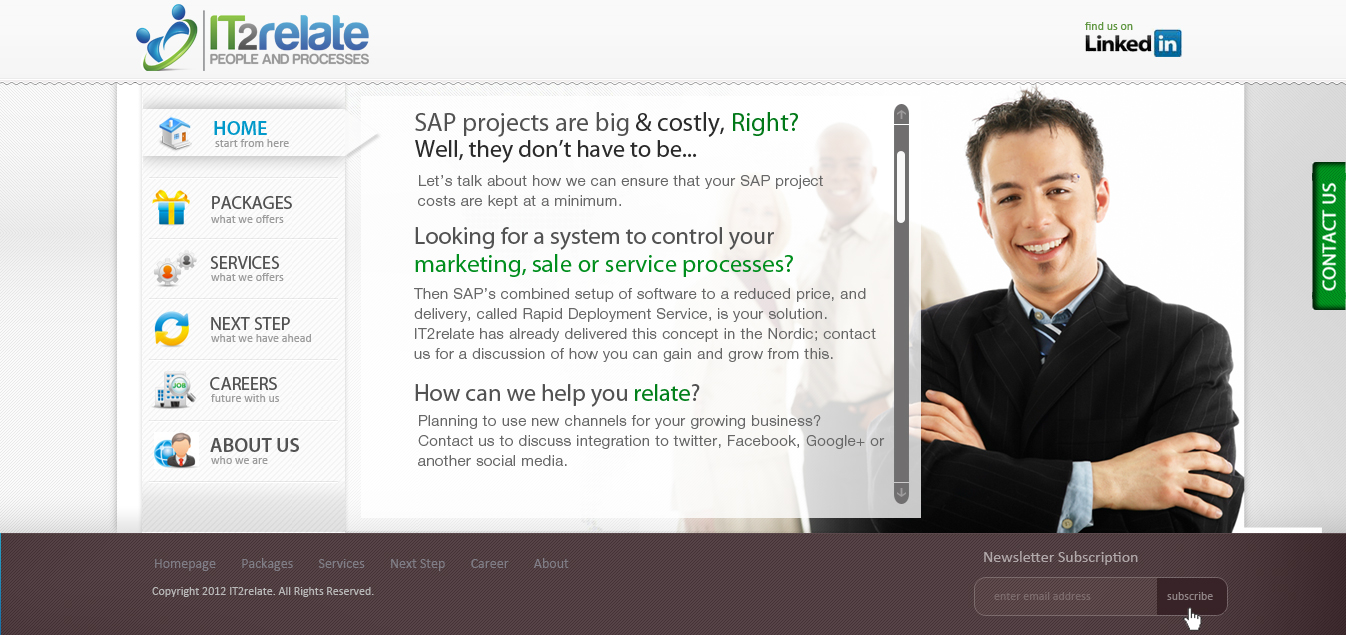 IT2relate
PEOPLE AND PROCESSES

find us on
LinkedIn

HOME
start from here

PACKAGES
what we offers

SERVICES
what we offers

NEXT STEP
what we have ahead

CAREERS
future with us

ABOUT US
who we are

SAP projects are big & costly, Right?
Well, they don't have to be...

Let's talk about how we can ensure that your SAP project costs are kept at a minimum.

Looking for a system to control your marketing, sale or service processes?

Then SAP's combined setup of software to a reduced price, and delivery, called Rapid Deployment Service, is your solution. IT2relate has already delivered this concept in the Nordic; contact us for a discussion of how you can gain and grow from this.

How can we help you relate?

Planning to use new channels for your growing business? Contact us to discuss integration to twitter, Facebook, Google+ or another social media.

CONTACT US

Homepage Packages Services Next Step Career About

Copyright 2012 IT2relate. All Rights Reserved.

Newsletter Subscription

enter email address

subscribe